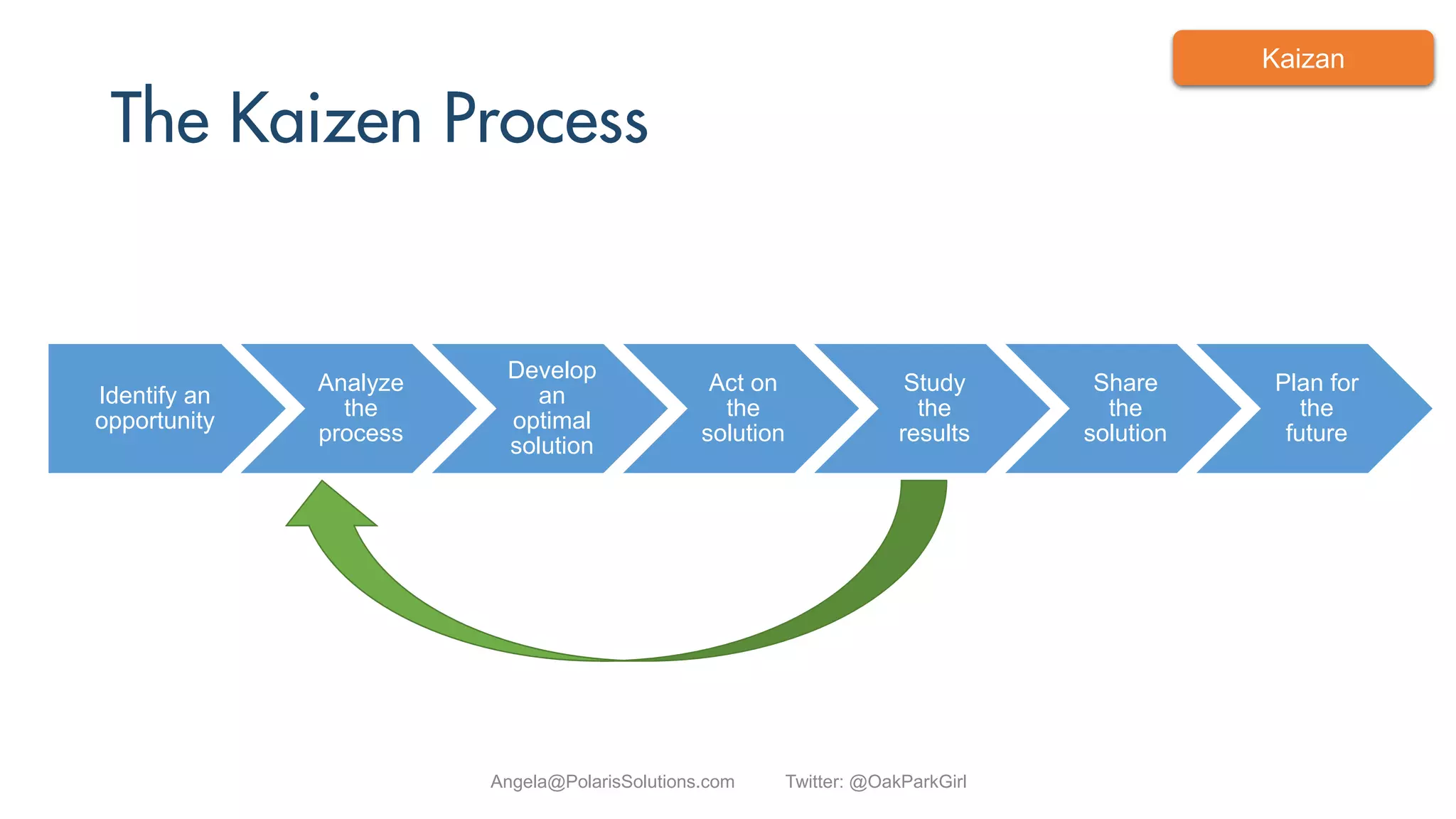 Kaizan

The Kaizen Process

Identify an opportunity

Analyze the process

Develop an optimal solution

Act on the solution

Study the results

Share the solution

Plan for the future

Angela@PolarisSolutions.com Twitter: @OakParkGirl